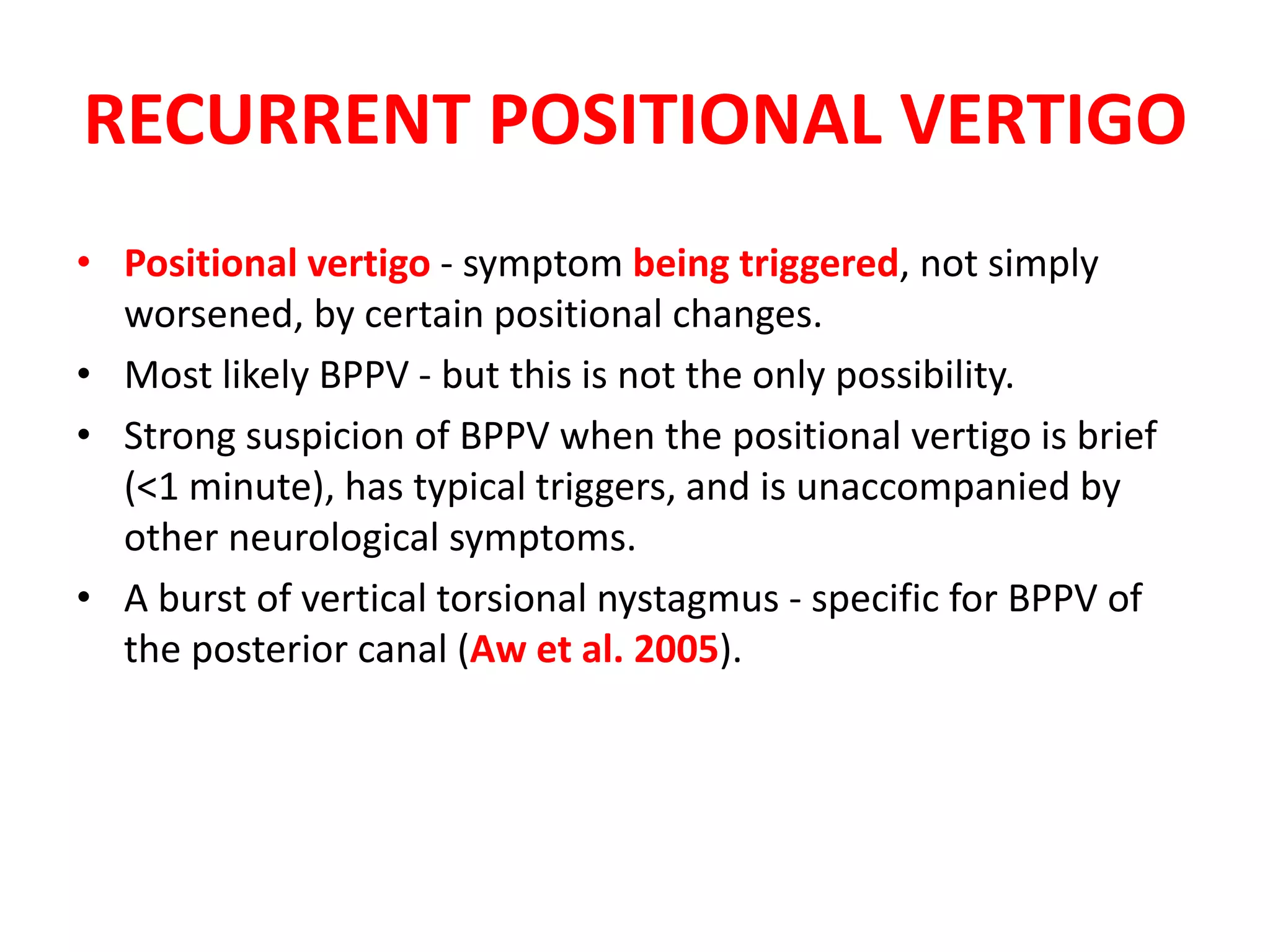 RECURRENT POSITIONAL VERTIGO

• Positional vertigo - symptom being triggered, not simply worsened, by certain positional changes.
• Most likely BPPV - but this is not the only possibility.
• Strong suspicion of BPPV when the positional vertigo is brief (<1 minute), has typical triggers, and is unaccompanied by other neurological symptoms.
• A burst of vertical torsional nystagmus - specific for BPPV of the posterior canal (Aw et al. 2005).